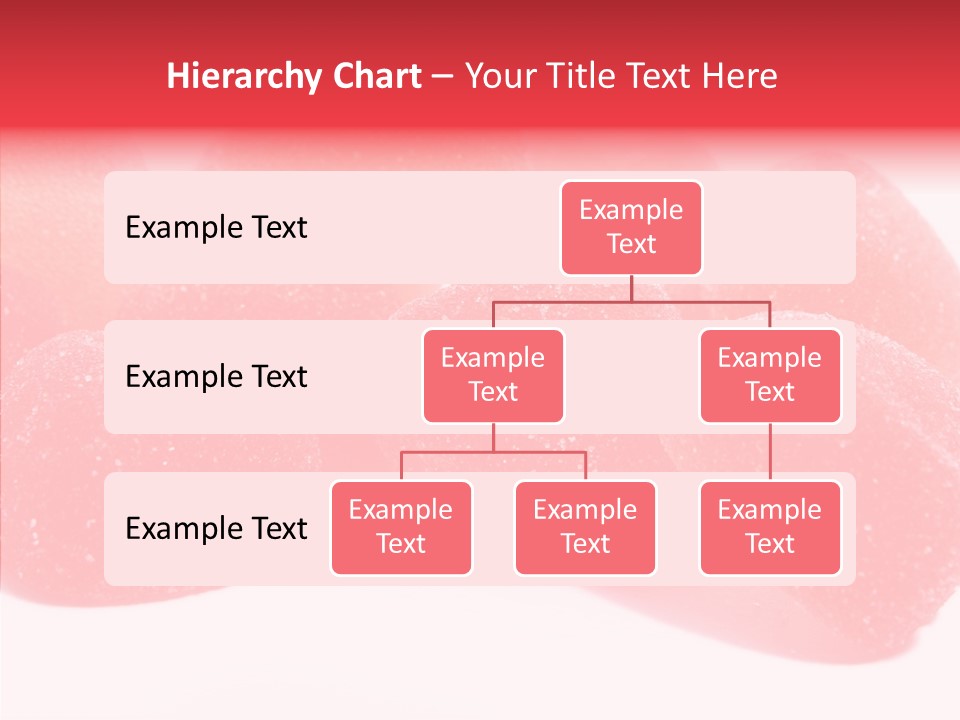 Hierarchy Chart – Your Title Text Here

Example Text

Example Text

Example Text

Example Text

Example Text

Example Text

Example Text

Example Text

Example Text